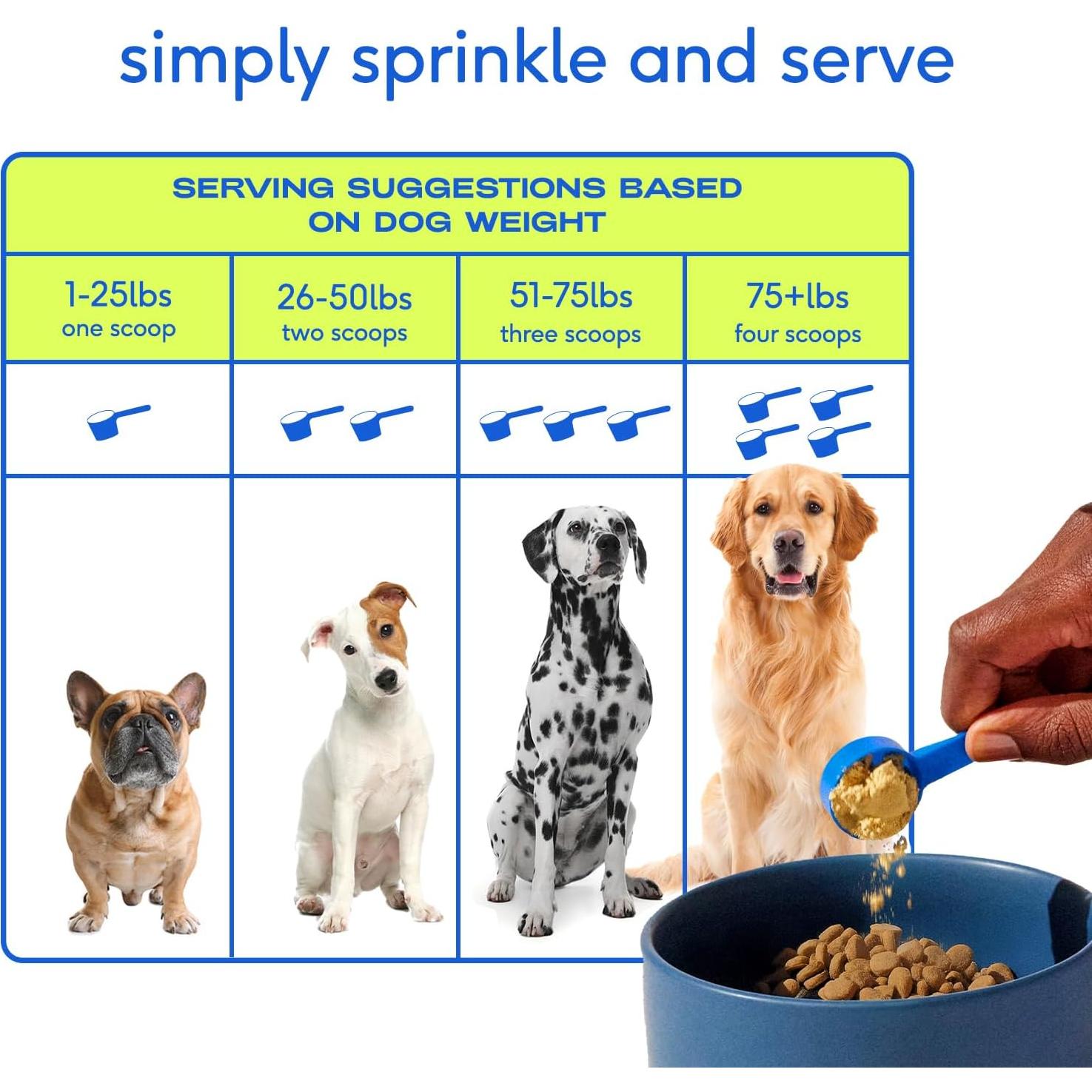 simply sprinkle and serve

SERVING SUGGESTIONS BASED ON DOG WEIGHT

| 1-25lbs one scoop | 26-50lbs two scoops | 51-75lbs three scoops | 75+lbs four scoops |
|---|---|---|---|